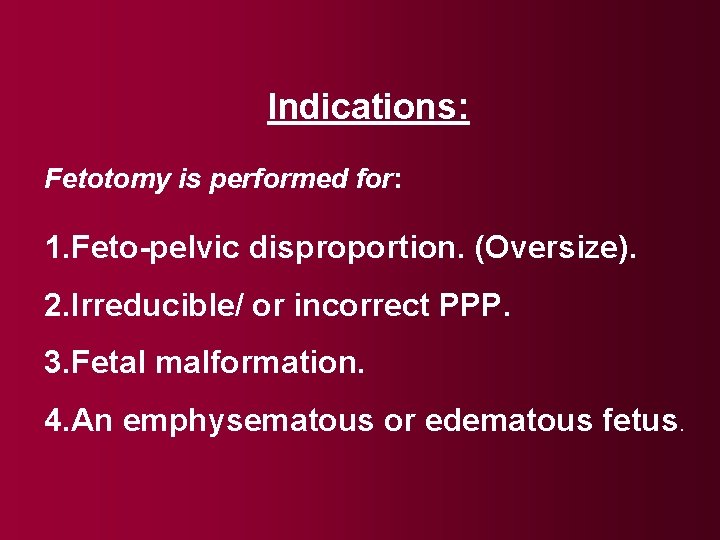 Indications:

Fetotomy is performed for:

1.Feto-pelvic disproportion. (Oversize).

2.Irreducible/ or incorrect PPP.

3.Fetal malformation.

4.An emphysematous or edematous fetus.